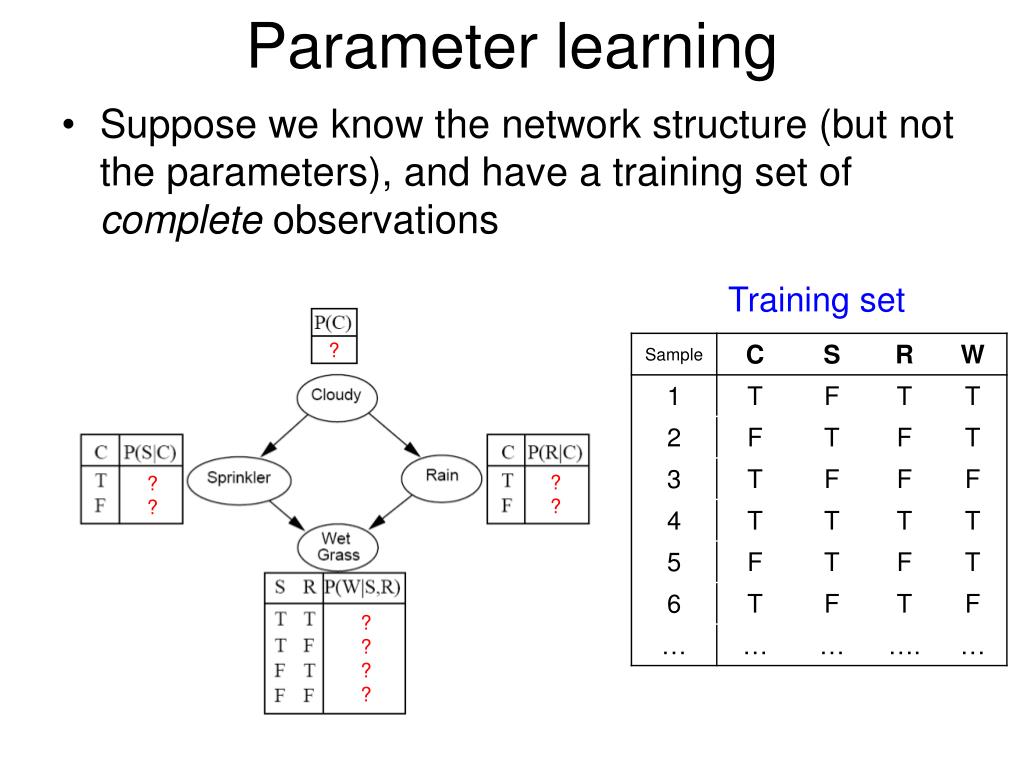 Parameter learning

• Suppose we know the network structure (but not the parameters), and have a training set of *complete* observations

| P(C) |
|---|
| ? |

Cloudy

| C | P(S\|C) |
|---|---|
| T | ? |
| F | ? |

Sprinkler

Rain

| C | P(R\|C) |
|---|---|
| T | ? |
| F | ? |

Wet Grass

| S | R | P(W\|S,R) |
|---|---|---|
| T | T | ? |
| T | F | ? |
| F | T | ? |
| F | F | ? |

Training set

| Sample | C | S | R | W |
|---|---|---|---|---|
| 1 | T | F | T | T |
| 2 | F | T | F | T |
| 3 | T | F | F | F |
| 4 | T | T | T | T |
| 5 | F | T | F | T |
| 6 | T | F | T | F |
| … | … | … | …. | … |